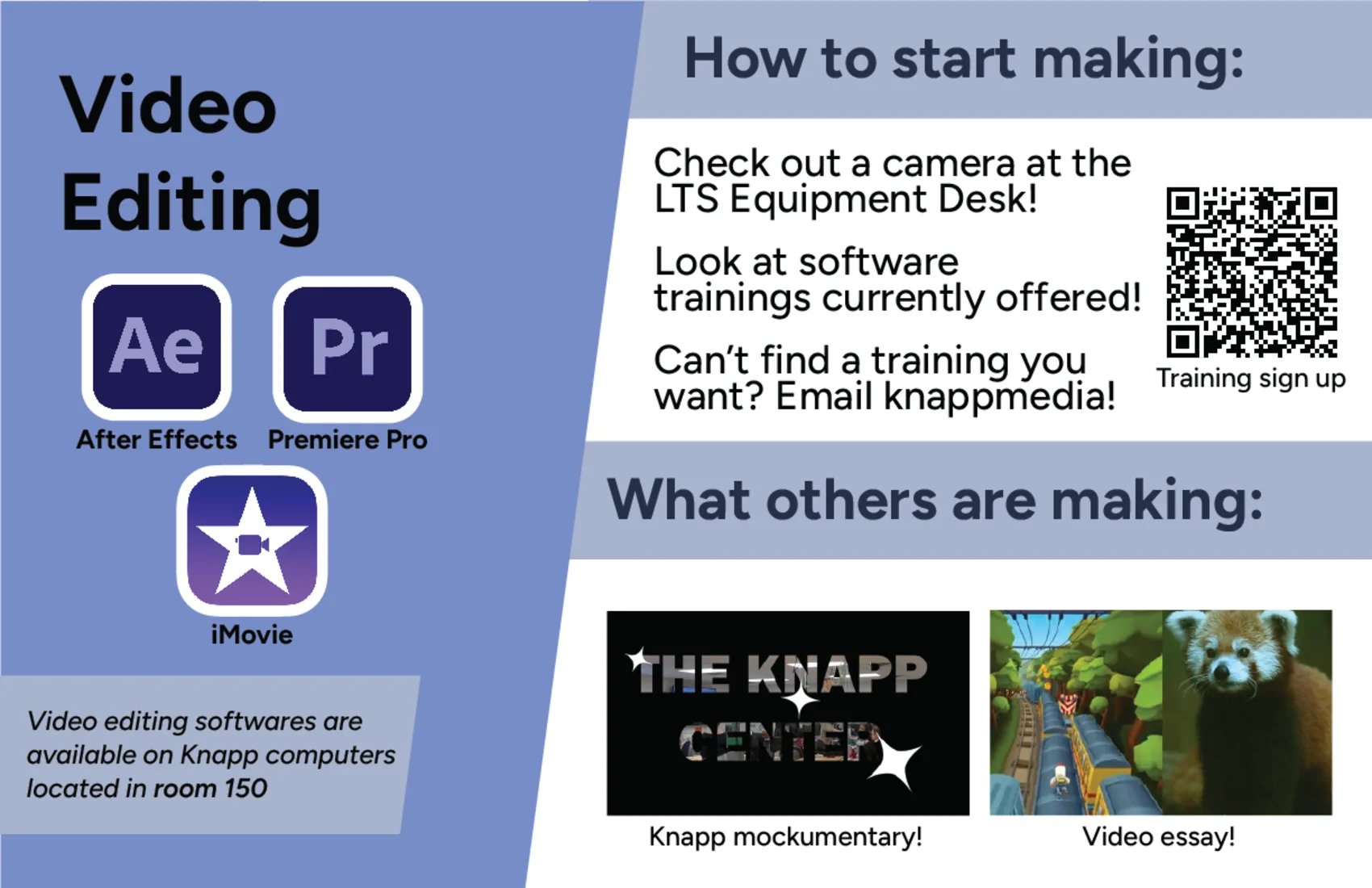 Video Editing

Ae
After Effects

Pr
Premiere Pro

iMovie

Video editing softwares are available on Knapp computers located in room 150

How to start making:

Check out a camera at the LTS Equipment Desk!

Look at software trainings currently offered!

Can't find a training you want? Email knappmedia!

Training sign up

What others are making:

THE KNAPP CENTER

Knapp mockumentary!

Video essay!